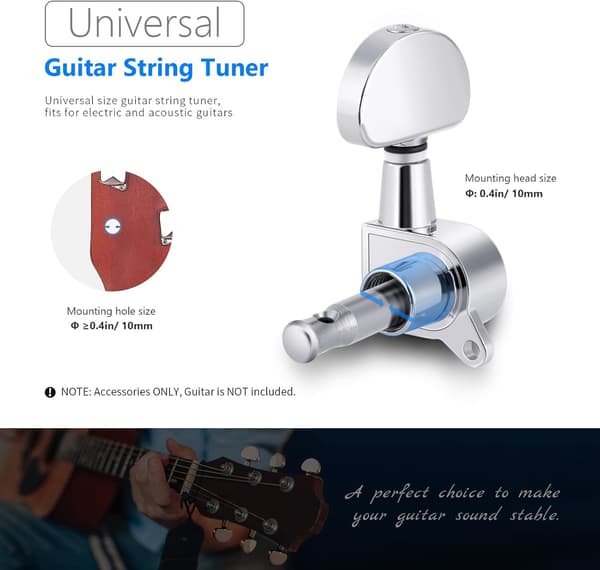 Universal

Guitar String Tuner

Universal size guitar string tuner, fits for electric and acoustic guitars

Mounting head size
Φ: 0.4in/ 10mm

Mounting hole size
Φ ≥0.4in/ 10mm

NOTE: Accessories ONLY, Guitar is NOT included.

A perfect choice to make your guitar sound stable.